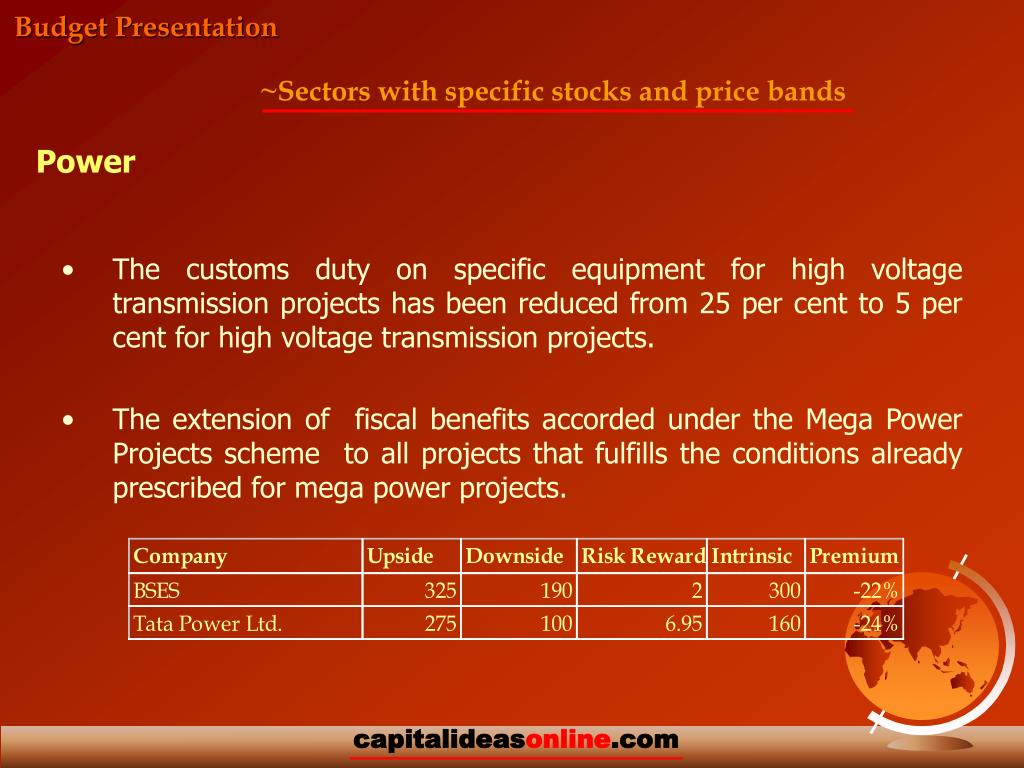 Budget Presentation

~Sectors with specific stocks and price bands

Power

• The customs duty on specific equipment for high voltage transmission projects has been reduced from 25 per cent to 5 per cent for high voltage transmission projects.

• The extension of fiscal benefits accorded under the Mega Power Projects scheme to all projects that fulfills the conditions already prescribed for mega power projects.

| Company | Upside | Downside | Risk Reward | Intrinsic | Premium |
|---|---|---|---|---|---|
| BSES | 325 | 190 | 2 | 300 | -22% |
| Tata Power Ltd. | 275 | 100 | 6.95 | 160 | -24% |

capitalideasonline.com